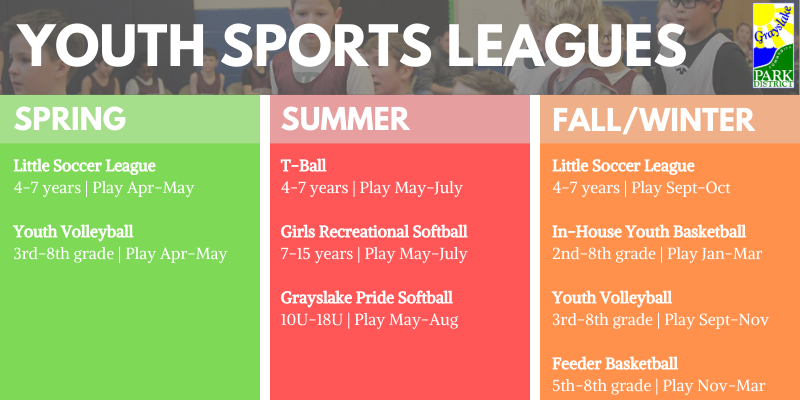 YOUTH SPORTS LEAGUES

Grayslake PARK DISTRICT

SPRING

Little Soccer League
4-7 years | Play Apr-May

Youth Volleyball
3rd-8th grade | Play Apr-May

SUMMER

T-Ball
4-7 years | Play May-July

Girls Recreational Softball
7-15 years | Play May-July

Grayslake Pride Softball
10U-18U | Play May-Aug

FALL/WINTER

Little Soccer League
4-7 years | Play Sept-Oct

In-House Youth Basketball
2nd-8th grade | Play Jan-Mar

Youth Volleyball
3rd-8th grade | Play Sept-Nov

Feeder Basketball
5th-8th grade | Play Nov-Mar